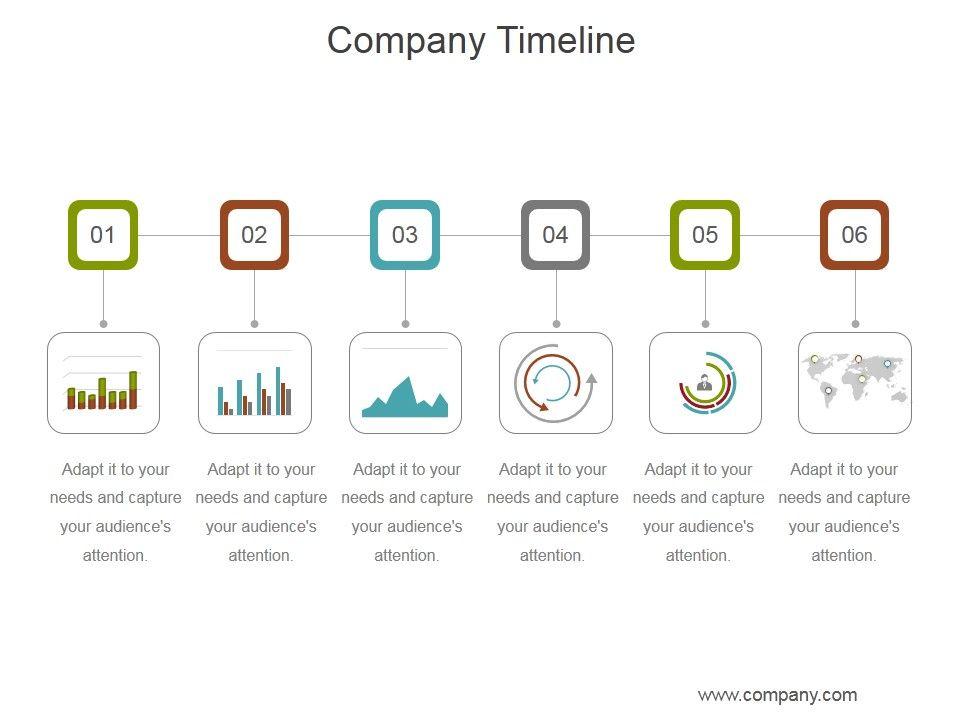 Company Timeline

01

02

03

04

05

06

Adapt it to your needs and capture your audience's attention.

Adapt it to your needs and capture your audience's attention.

Adapt it to your needs and capture your audience's attention.

Adapt it to your needs and capture your audience's attention.

Adapt it to your needs and capture your audience's attention.

Adapt it to your needs and capture your audience's attention.

www.company.com